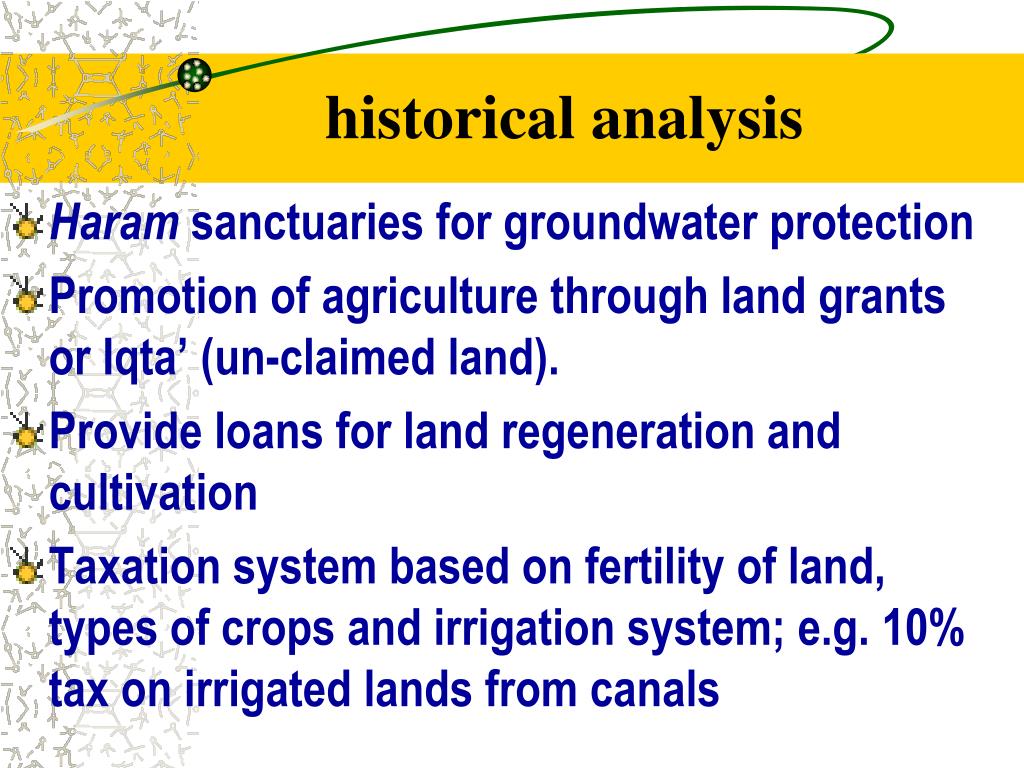 historical analysis

Haram sanctuaries for groundwater protection

Promotion of agriculture through land grants or Iqta’ (un-claimed land).

Provide loans for land regeneration and cultivation

Taxation system based on fertility of land, types of crops and irrigation system; e.g. 10% tax on irrigated lands from canals